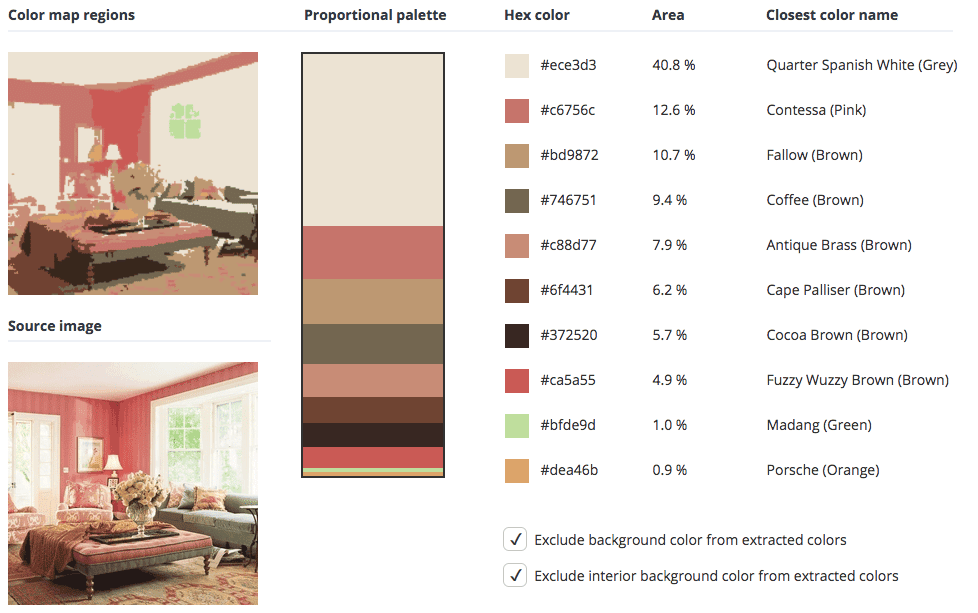 Color map regions

Source image

Proportional palette

| Hex color | Area | Closest color name |
|---|---|---|
| #ece3d3 | 40.8 % | Quarter Spanish White (Grey) |
| #c6756c | 12.6 % | Contessa (Pink) |
| #bd9872 | 10.7 % | Fallow (Brown) |
| #746751 | 9.4 % | Coffee (Brown) |
| #c88d77 | 7.9 % | Antique Brass (Brown) |
| #6f4431 | 6.2 % | Cape Palliser (Brown) |
| #372520 | 5.7 % | Cocoa Brown (Brown) |
| #ca5a55 | 4.9 % | Fuzzy Wuzzy Brown (Brown) |
| #bfde9d | 1.0 % | Madang (Green) |
| #dea46b | 0.9 % | Porsche (Orange) |

✓ Exclude background color from extracted colors

✓ Exclude interior background color from extracted colors